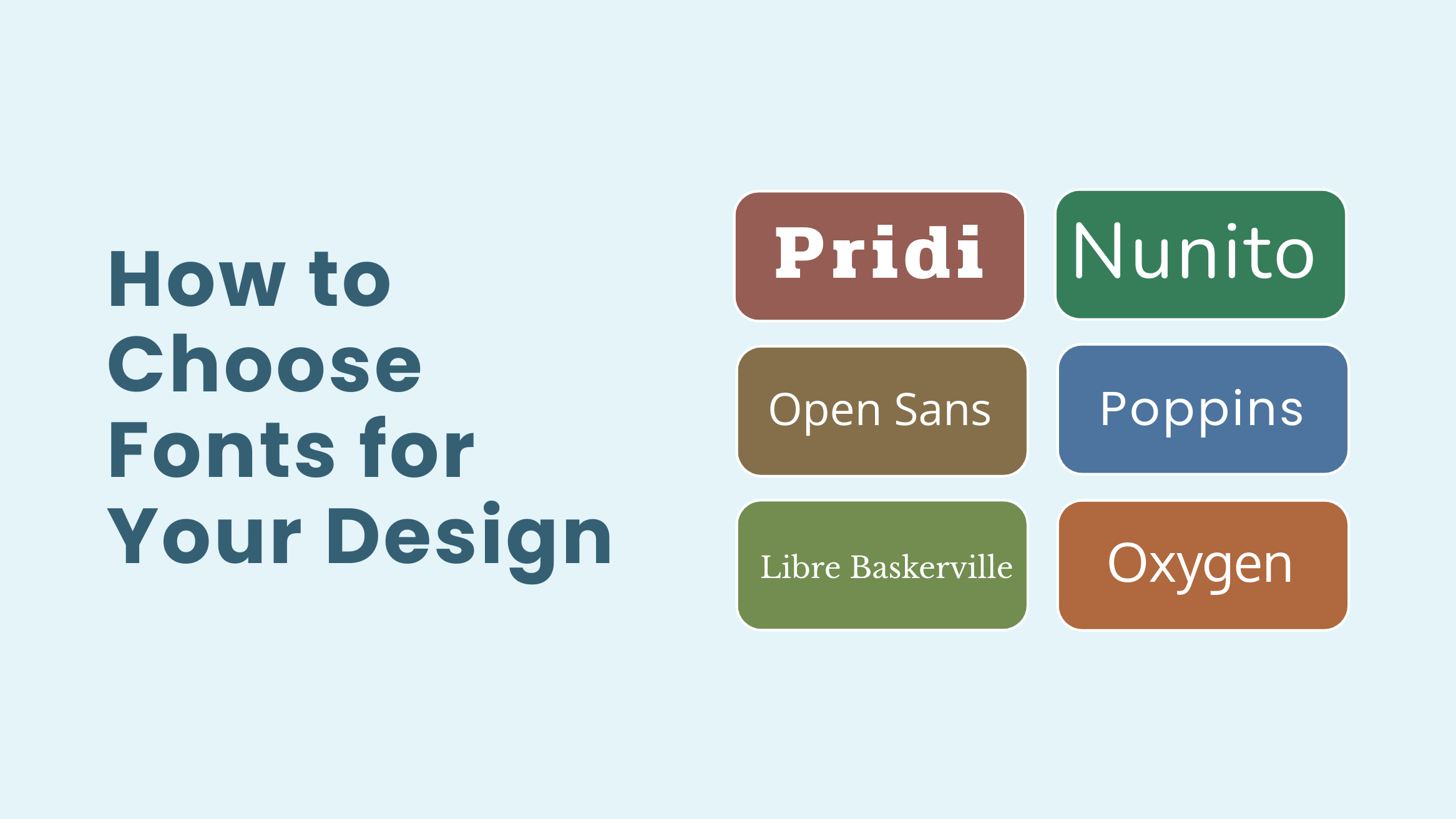 How to Choose Fonts for Your Design

Pridi

Nunito

Open Sans

Poppins

Libre Baskerville

Oxygen